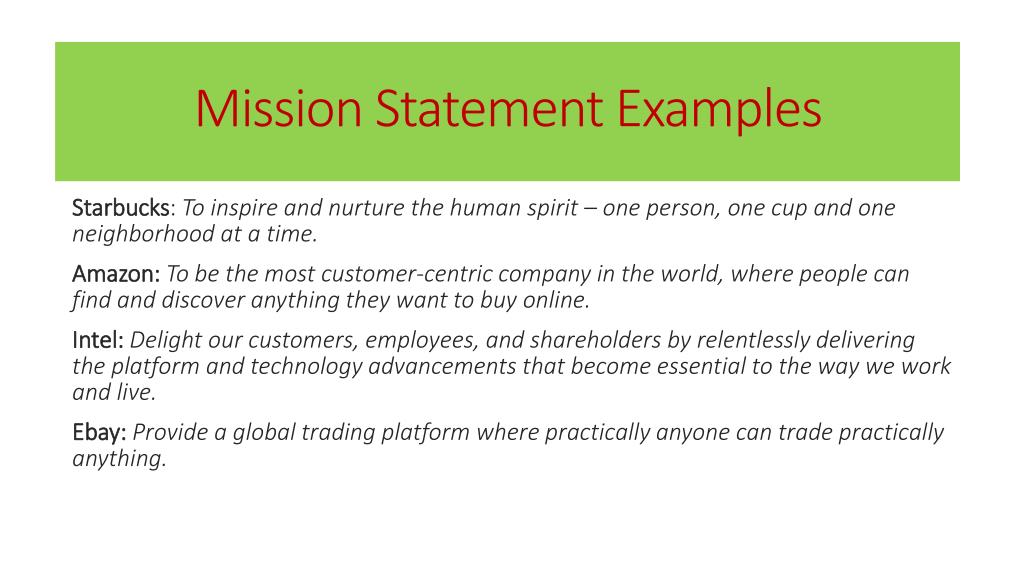 Mission Statement Examples

Starbucks: To inspire and nurture the human spirit – one person, one cup and one neighborhood at a time.

Amazon: To be the most customer-centric company in the world, where people can find and discover anything they want to buy online.

Intel: Delight our customers, employees, and shareholders by relentlessly delivering the platform and technology advancements that become essential to the way we work and live.

Ebay: Provide a global trading platform where practically anyone can trade practically anything.